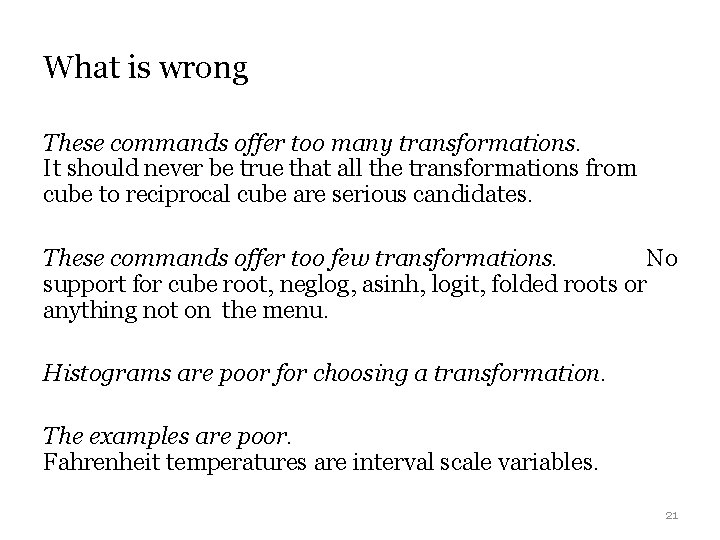 What is wrong

These commands offer too many transformations. It should never be true that all the transformations from cube to reciprocal cube are serious candidates.

These commands offer too few transformations. No support for cube root, neglog, asinh, logit, folded roots or anything not on the menu.

Histograms are poor for choosing a transformation.

The examples are poor. Fahrenheit temperatures are interval scale variables.

21